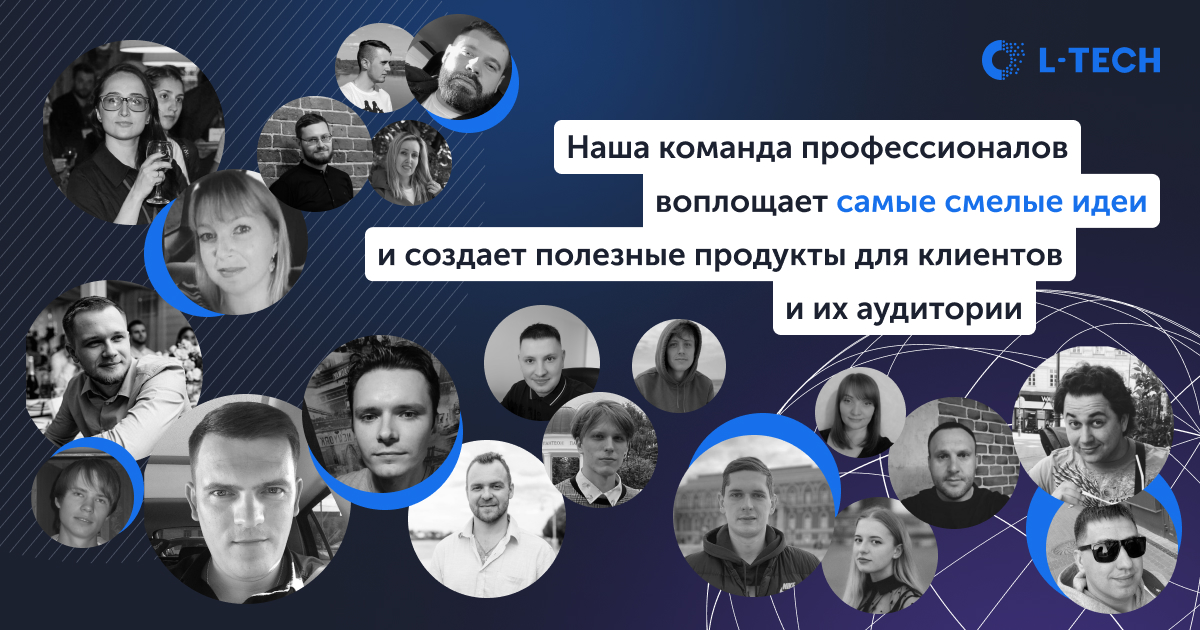 L-TECH

Наша команда профессионалов воплощает самые смелые идеи и создает полезные продукты для клиентов и их аудитории